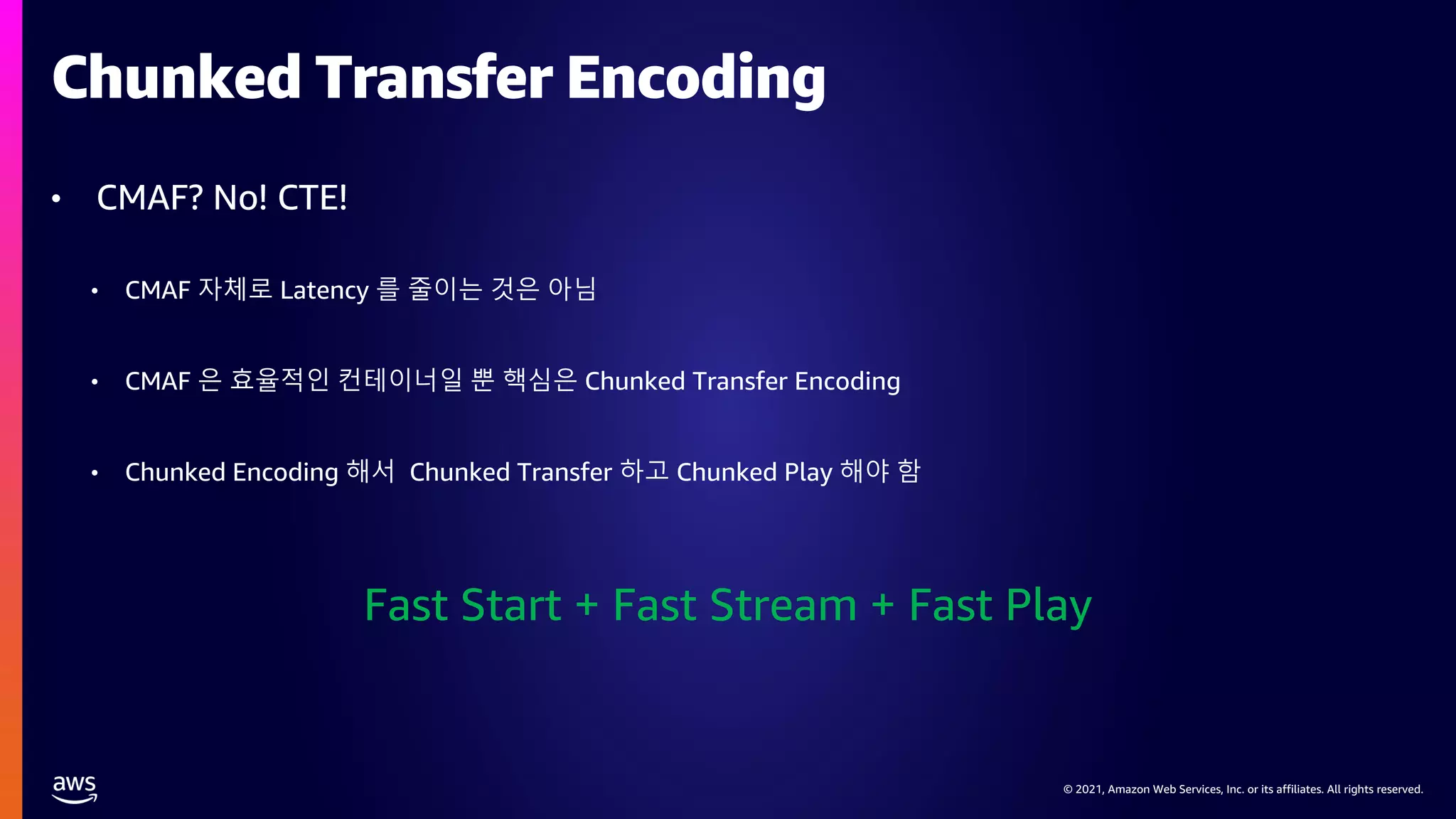 Chunked Transfer Encoding

• CMAF? No! CTE!

• CMAF 자체로 Latency 를 줄이는 것은 아님

• CMAF 은 효율적인 컨테이너일 뿐 핵심은 Chunked Transfer Encoding

• Chunked Encoding 해서 Chunked Transfer 하고 Chunked Play 해야 함

Fast Start + Fast Stream + Fast Play

aws

© 2021, Amazon Web Services, Inc. or its affiliates. All rights reserved.